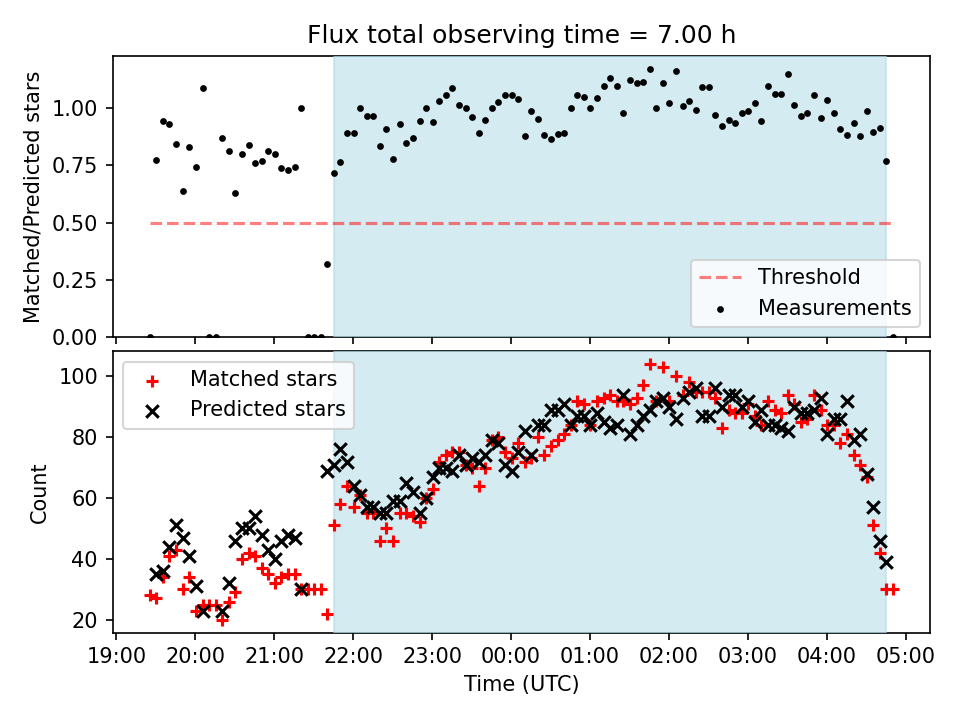 Flux total observing time = 7.00 h

Matched/Predicted stars

1.00
0.75
0.50
0.25
0.00

Threshold
Measurements

Matched stars
Predicted stars

Count

100
80
60
40
20

19:00 20:00 21:00 22:00 23:00 00:00 01:00 02:00 03:00 04:00 05:00

Time (UTC)